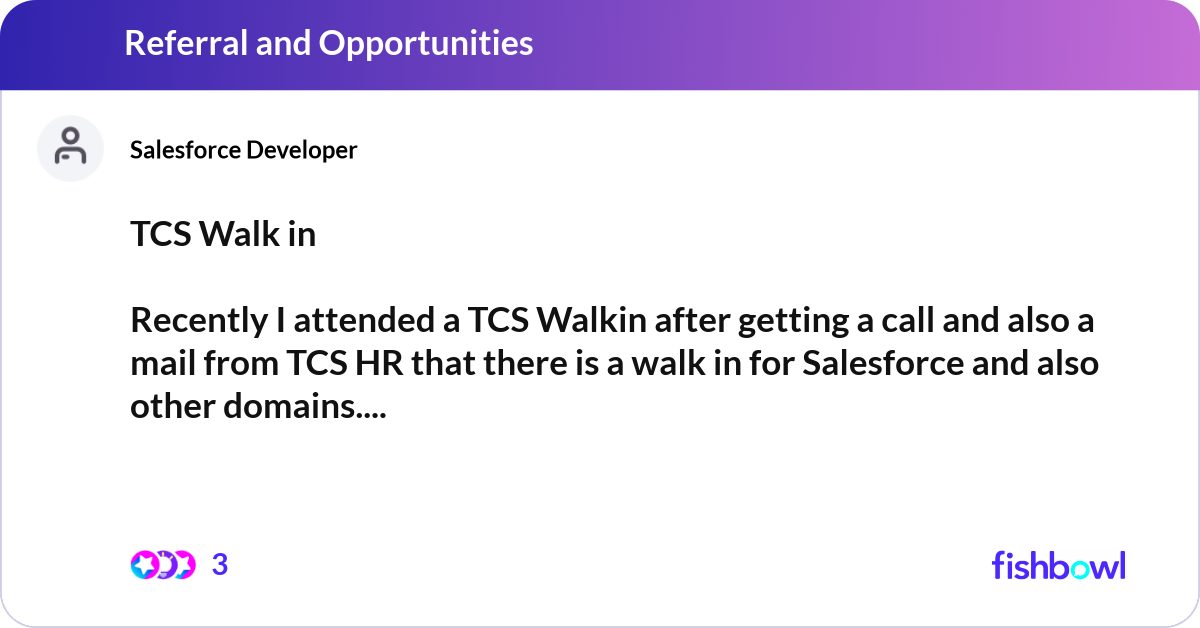 Referral and Opportunities

Salesforce Developer

TCS Walk in

Recently I attended a TCS Walkin after getting a call and also a mail from TCS HR that there is a walk in for Salesforce and also other domains....

3

fishbowl